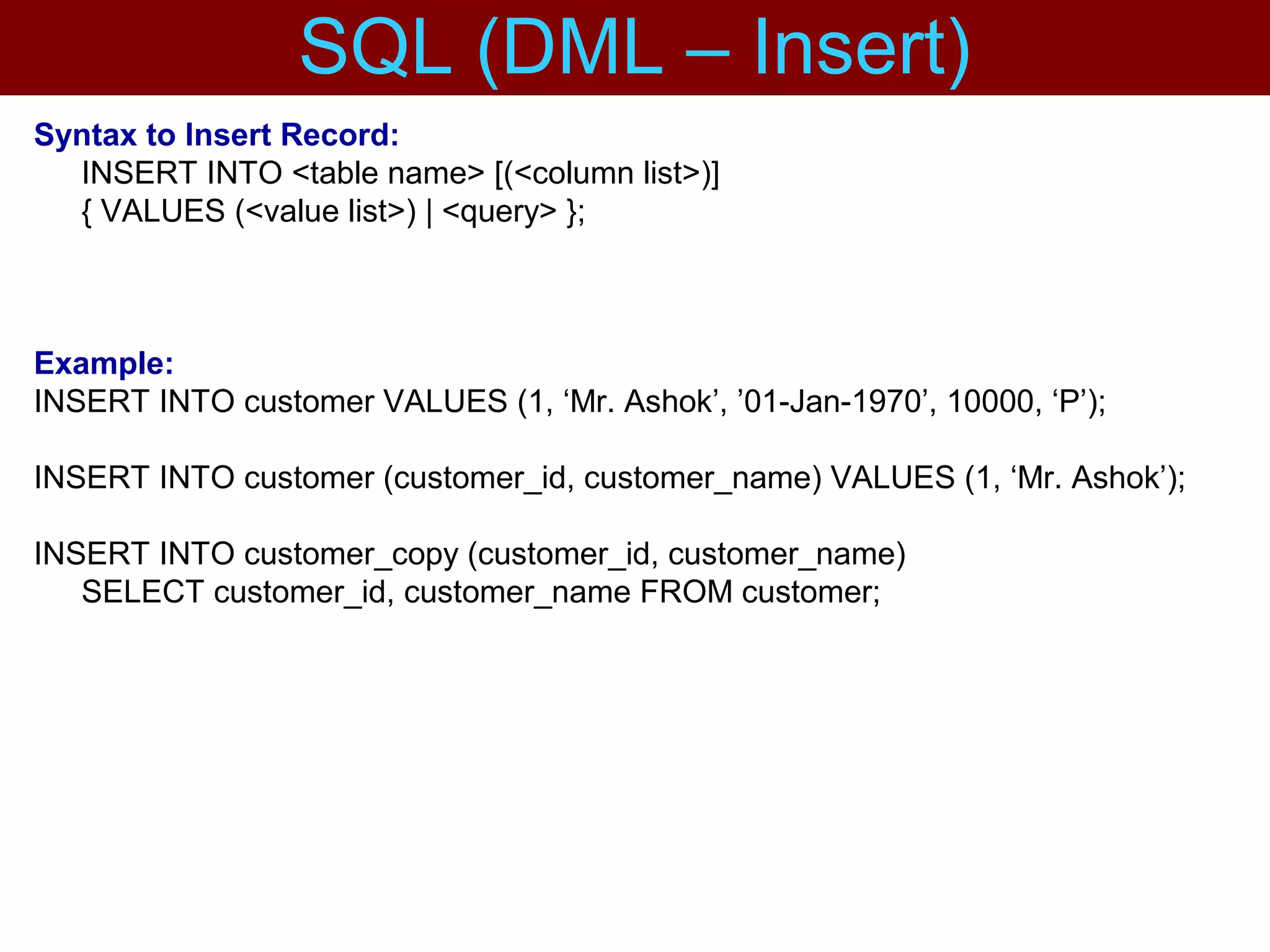 SQL (DML – Insert)

Syntax to Insert Record:
INSERT INTO <table name> [(<column list>)]
{ VALUES (<value list>) | <query> };

Example:
INSERT INTO customer VALUES (1, ‘Mr. Ashok’, ’01-Jan-1970’, 10000, ‘P’);

INSERT INTO customer (customer_id, customer_name) VALUES (1, ‘Mr. Ashok’);

INSERT INTO customer_copy (customer_id, customer_name)
SELECT customer_id, customer_name FROM customer;